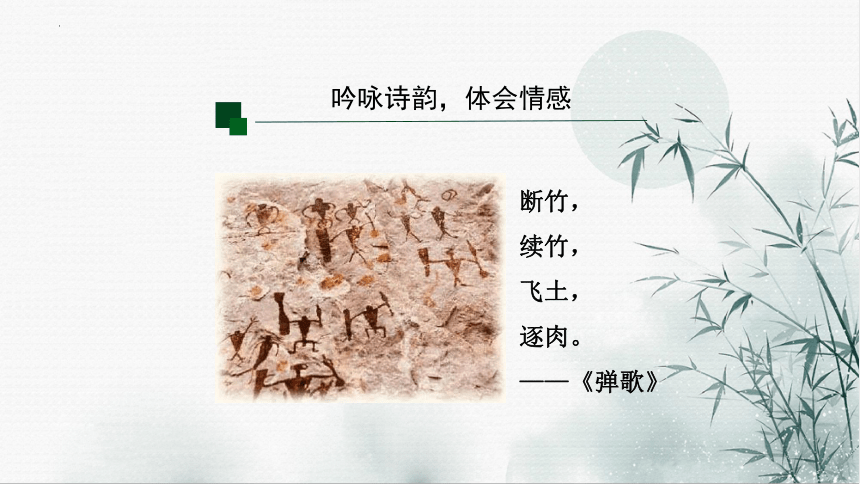 吟咏诗韵，体会情感

断竹，
续竹，
飞土，
逐肉。
——《弹歌》